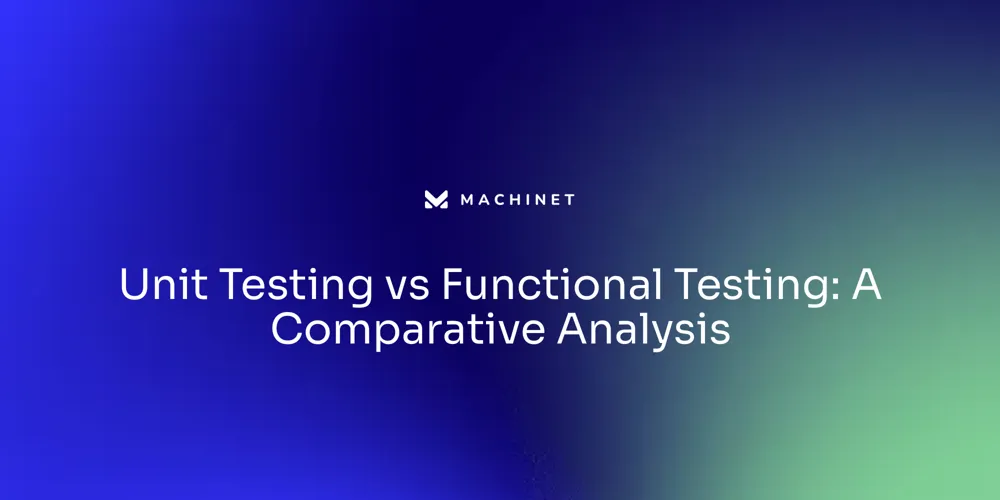 MACHINET

Unit Testing vs Functional Testing: A Comparative Analysis